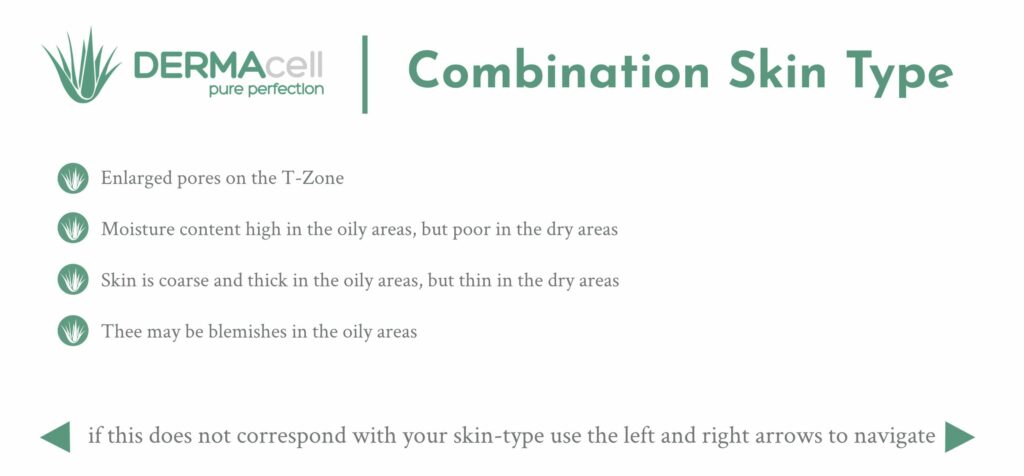 DERMAcell
pure perfection

Combination Skin Type

Enlarged pores on the T-Zone

Moisture content high in the oily areas, but poor in the dry areas

Skin is coarse and thick in the oily areas, but thin in the dry areas

Thee may be blemishes in the oily areas

if this does not correspond with your skin-type use the left and right arrows to navigate